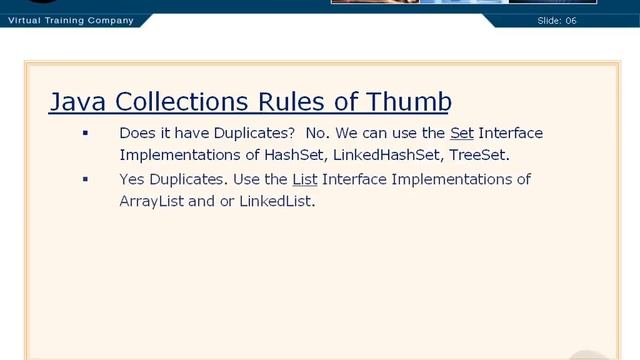 Virtual Training Company

Slide: 06

Java Collections Rules of Thumb

▪ Does it have Duplicates? No. We can use the Set Interface Implementations of HashSet, LinkedHashSet, TreeSet.

▪ Yes Duplicates. Use the List Interface Implementations of ArrayList and or LinkedList.